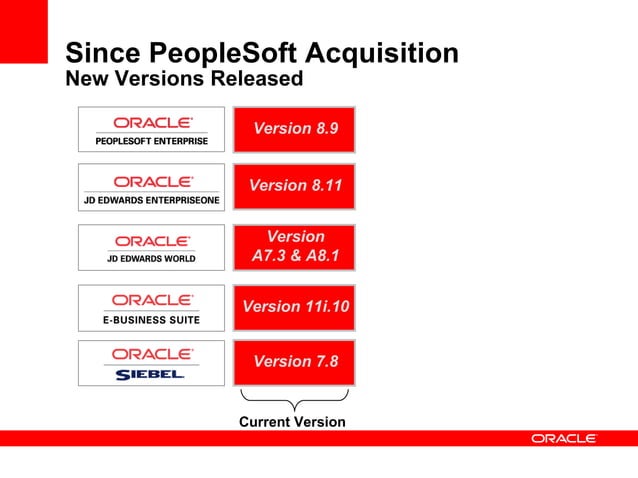 Since PeopleSoft Acquisition
New Versions Released

ORACLE
PEOPLESOFT ENTERPRISE

Version 8.9

ORACLE
JD EDWARDS ENTERPRISEONE

Version 8.11

ORACLE
JD EDWARDS WORLD

Version A7.3 & A8.1

ORACLE
E-BUSINESS SUITE

Version 11i.10

ORACLE
SIEBEL

Version 7.8

Current Version

ORACLE